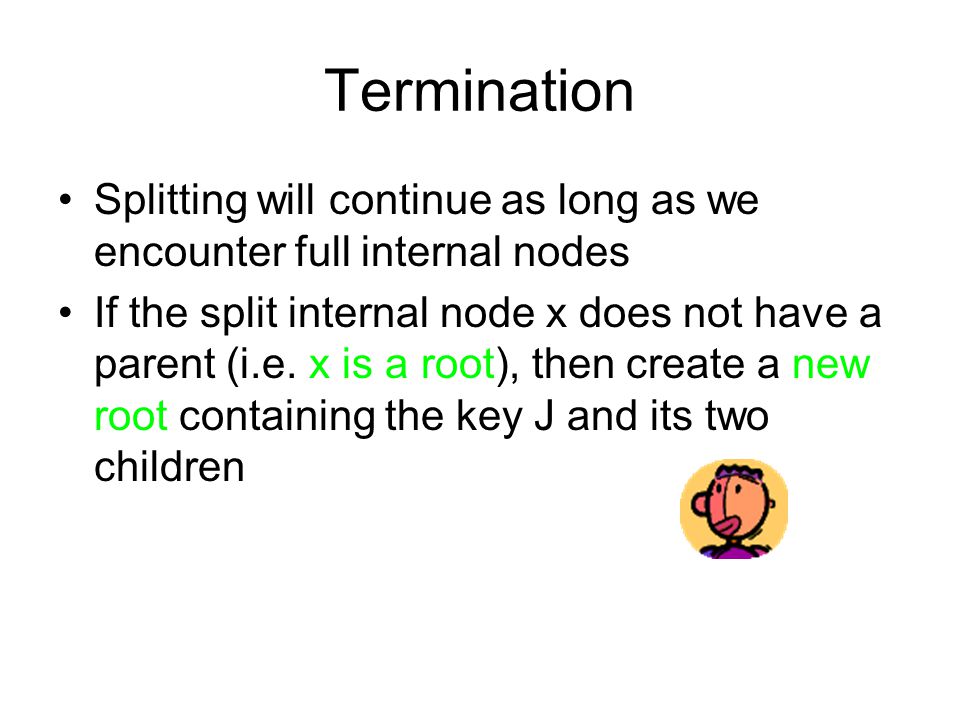 Termination

• Splitting will continue as long as we encounter full internal nodes
• If the split internal node x does not have a parent (i.e. x is a root), then create a new root containing the key J and its two children